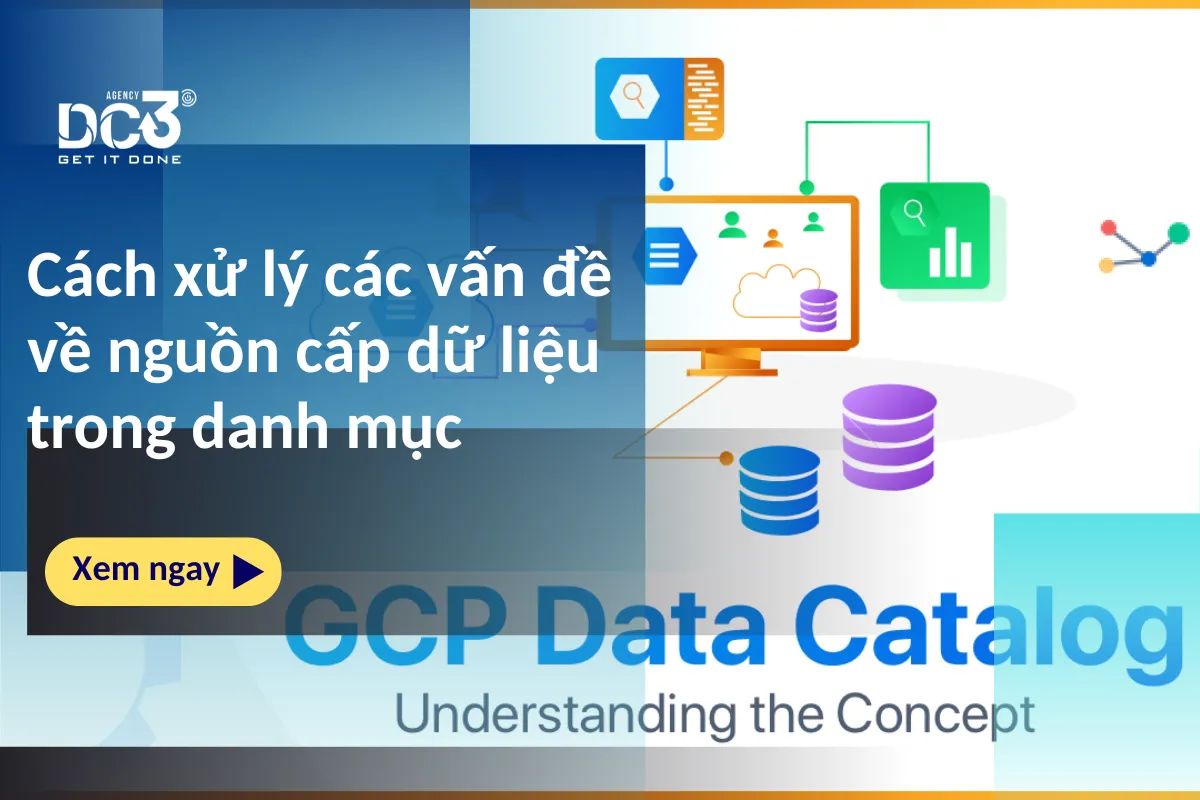 AGENCY
DC3
GET IT DONE

Cách xử lý các vấn đề về nguồn cấp dữ liệu trong danh mục

Xem ngay

GCP Data Catalog
Understanding the Concept